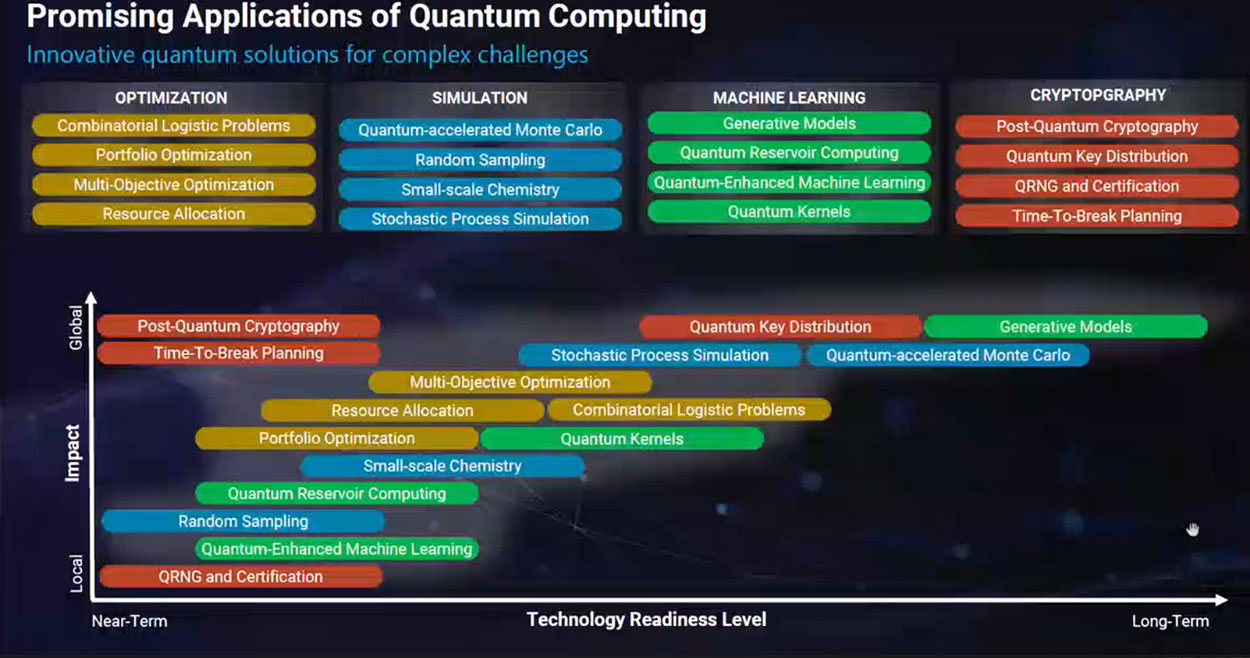 Promising Applications of Quantum Computing
Innovative quantum solutions for complex challenges

OPTIMIZATION
Combinatorial Logistic Problems
Portfolio Optimization
Multi-Objective Optimization
Resource Allocation

SIMULATION
Quantum-accelerated Monte Carlo
Random Sampling
Small-scale Chemistry
Stochastic Process Simulation

MACHINE LEARNING
Generative Models
Quantum Reservoir Computing
Quantum-Enhanced Machine Learning
Quantum Kernels

CRYPTOPGRAPHY
Post-Quantum Cryptography
Quantum Key Distribution
QRNG and Certification
Time-To-Break Planning

Global
Impact
Local

Post-Quantum Cryptography
Time-To-Break Planning
Quantum Key Distribution
Generative Models
Stochastic Process Simulation
Quantum-accelerated Monte Carlo
Multi-Objective Optimization
Resource Allocation
Combinatorial Logistic Problems
Portfolio Optimization
Quantum Kernels
Small-scale Chemistry
Quantum Reservoir Computing
Random Sampling
Quantum-Enhanced Machine Learning
QRNG and Certification

Near-Term
Technology Readiness Level
Long-Term